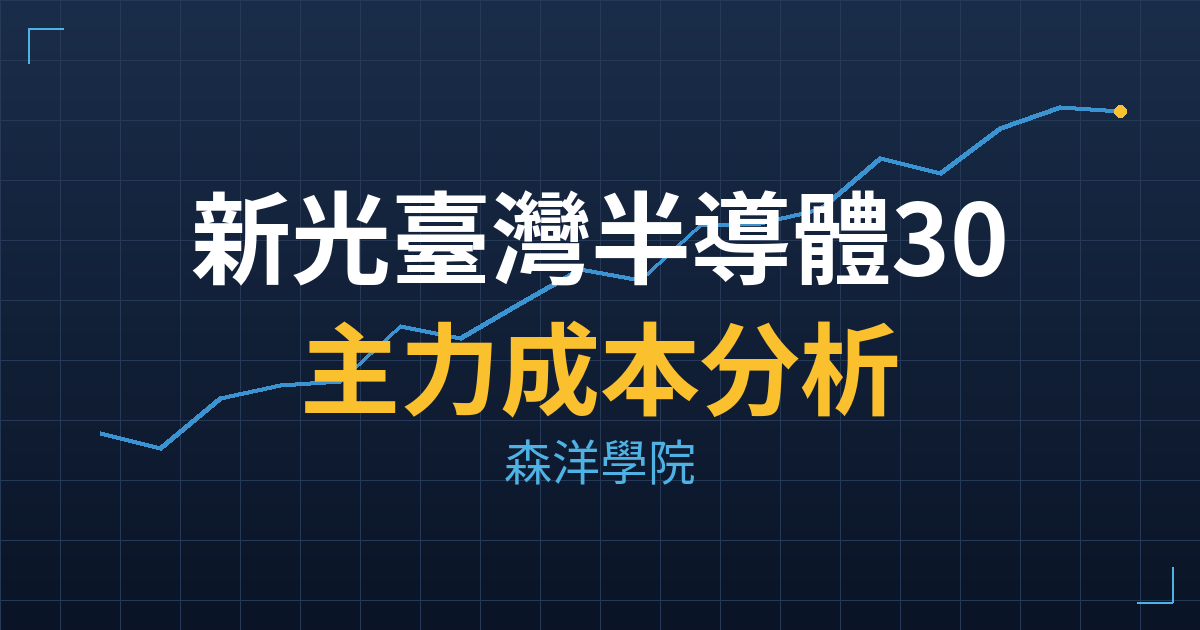 新光臺灣半導體30
主力成本分析
森洋學院